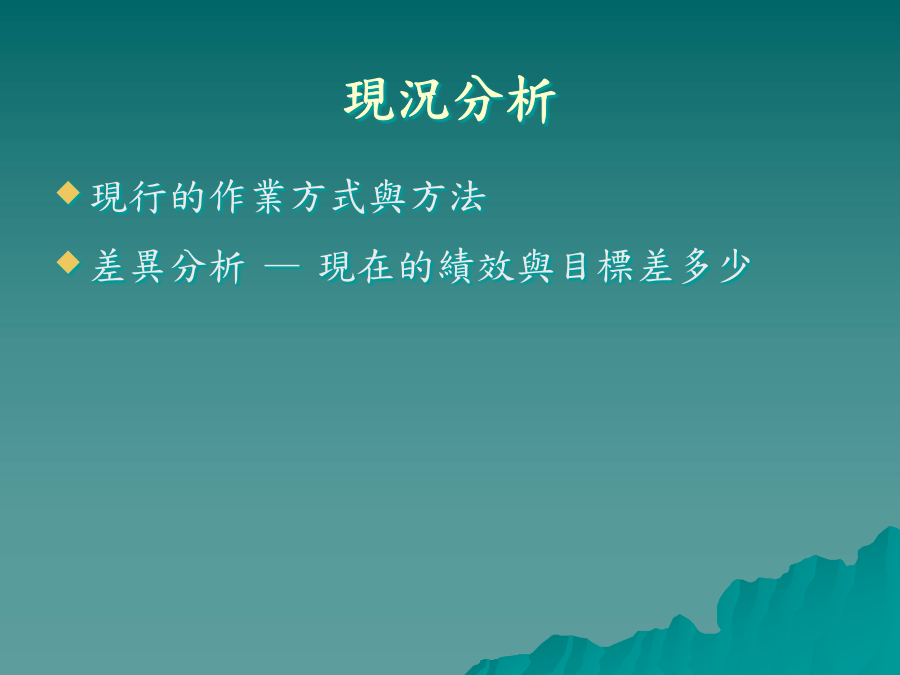 現況分析

◆ 現行的作業方式與方法

◆ 差異分析 — 現在的績效與目標差多少